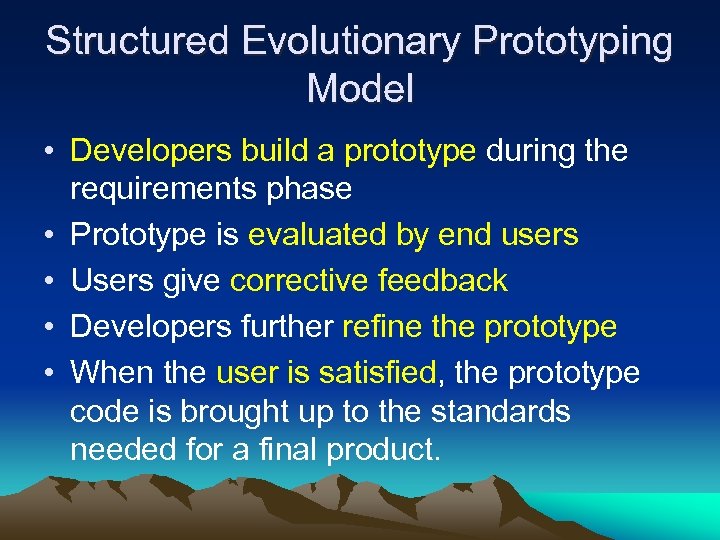 Structured Evolutionary Prototyping Model

• Developers build a prototype during the requirements phase
• Prototype is evaluated by end users
• Users give corrective feedback
• Developers further refine the prototype
• When the user is satisfied, the prototype code is brought up to the standards needed for a final product.